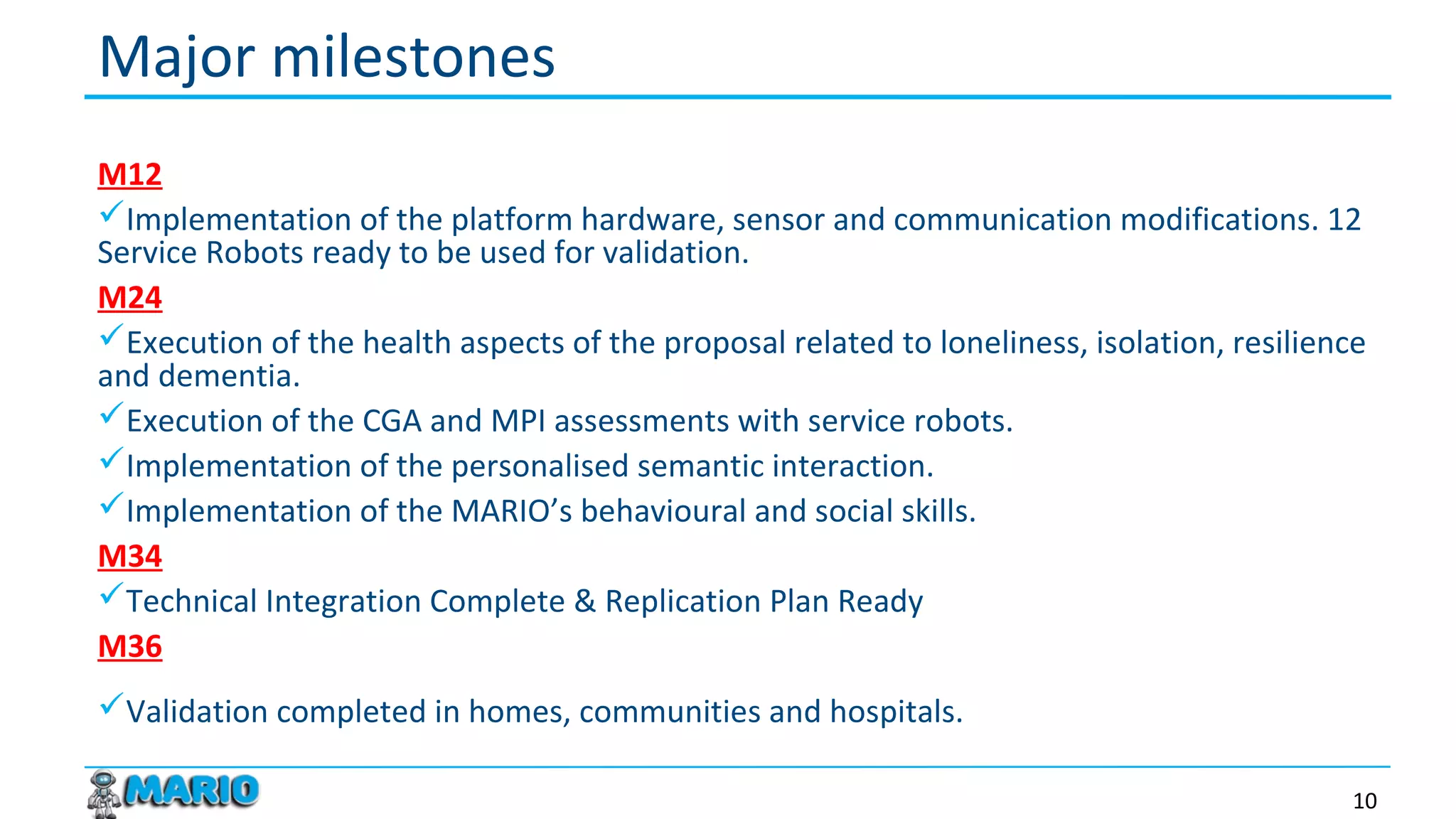 Major milestones

M12

✓Implementation of the platform hardware, sensor and communication modifications. 12 Service Robots ready to be used for validation.

M24

✓Execution of the health aspects of the proposal related to loneliness, isolation, resilience and dementia.

✓Execution of the CGA and MPI assessments with service robots.

✓Implementation of the personalised semantic interaction.

✓Implementation of the MARIO's behavioural and social skills.

M34

✓Technical Integration Complete & Replication Plan Ready

M36

✓Validation completed in homes, communities and hospitals.

MARIO

10